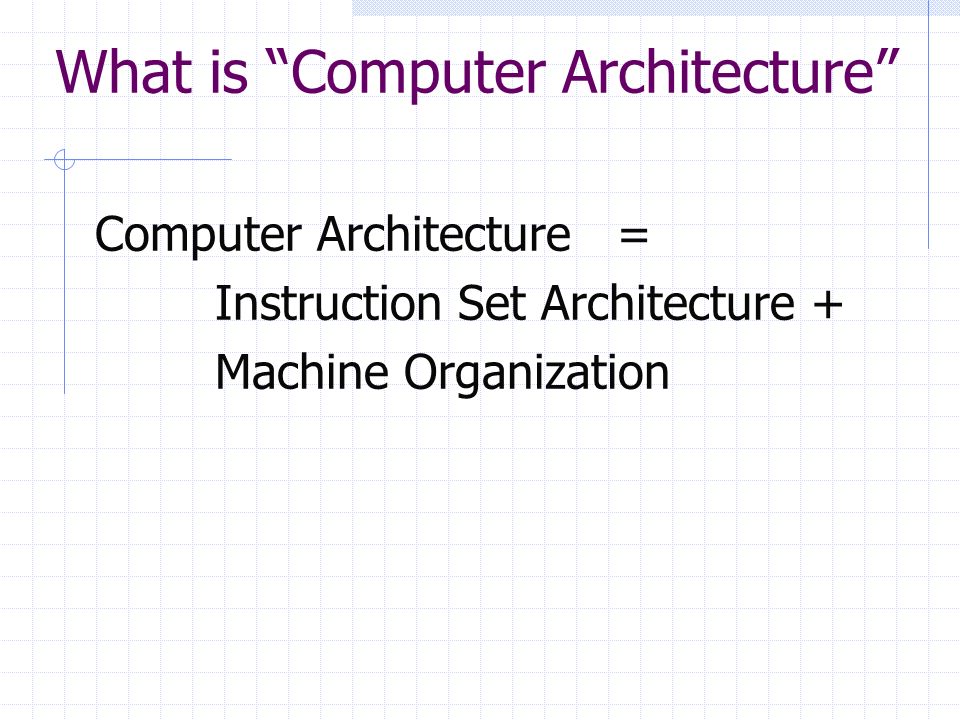 What is “Computer Architecture”

Computer Architecture =
Instruction Set Architecture +
Machine Organization